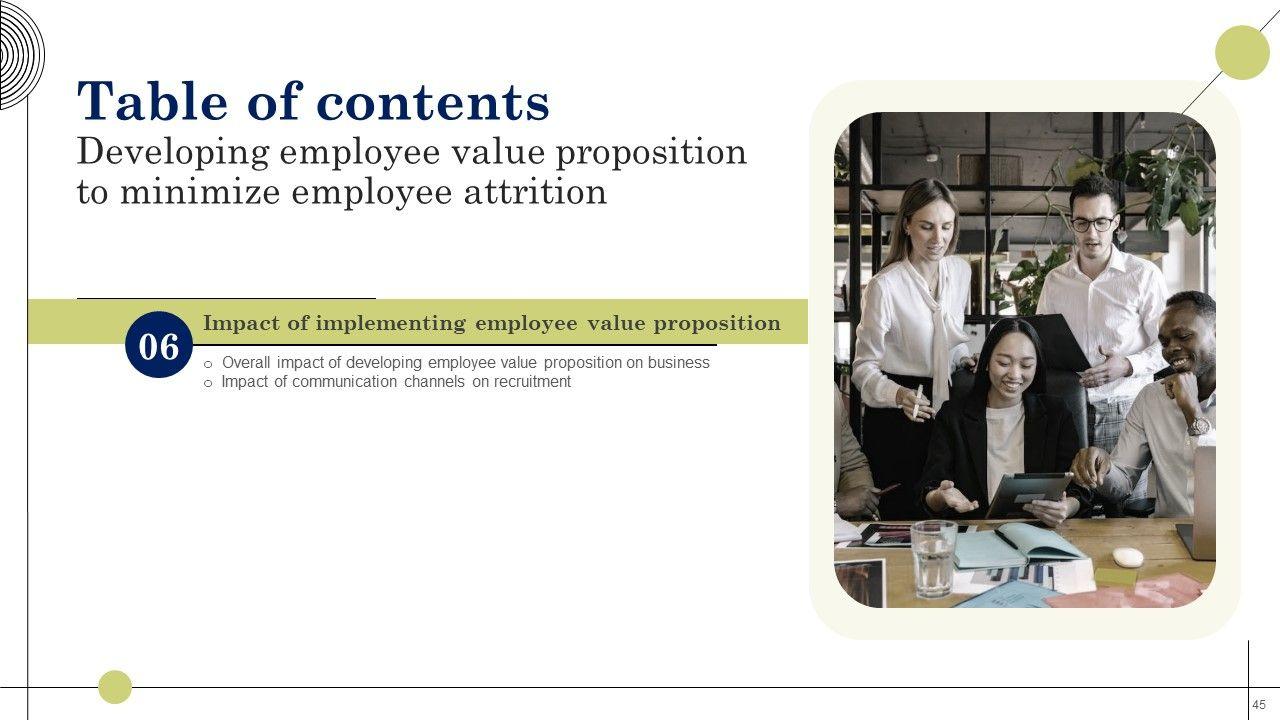 Table of contents
Developing employee value proposition to minimize employee attrition

06

Impact of implementing employee value proposition

o Overall impact of developing employee value proposition on business
o Impact of communication channels on recruitment

45